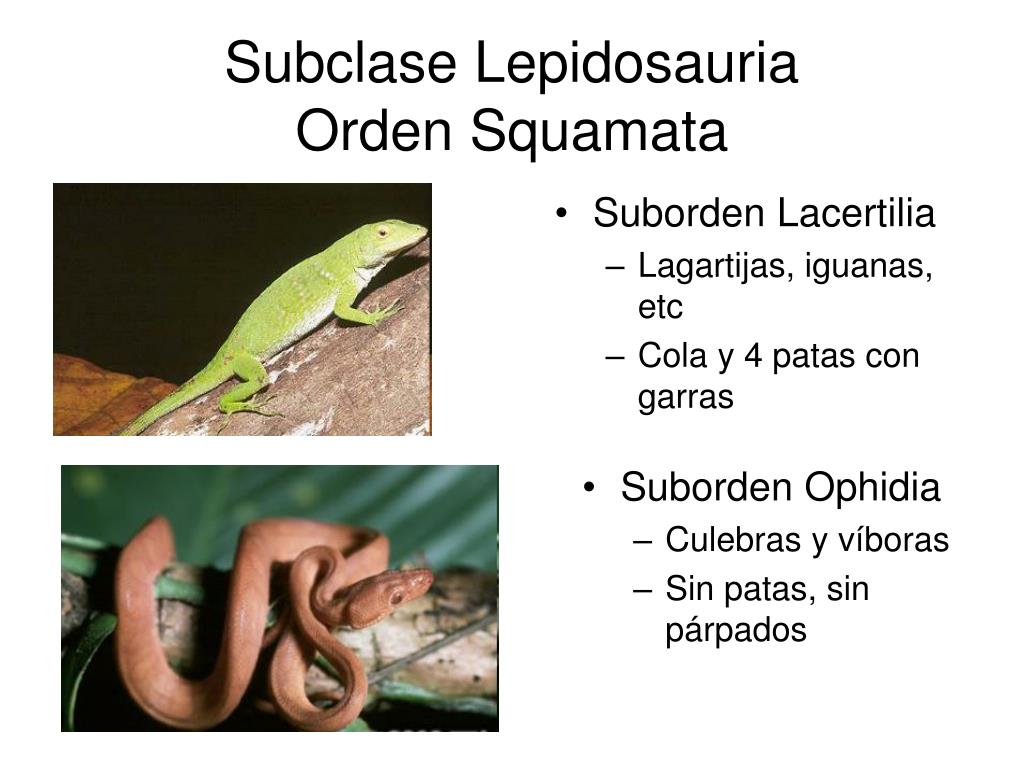 Subclase Lepidosauria
Orden Squamata

• Suborden Lacertilia
– Lagartijas, iguanas, etc
– Cola y 4 patas con garras

• Suborden Ophidia
– Culebras y víboras
– Sin patas, sin párpados